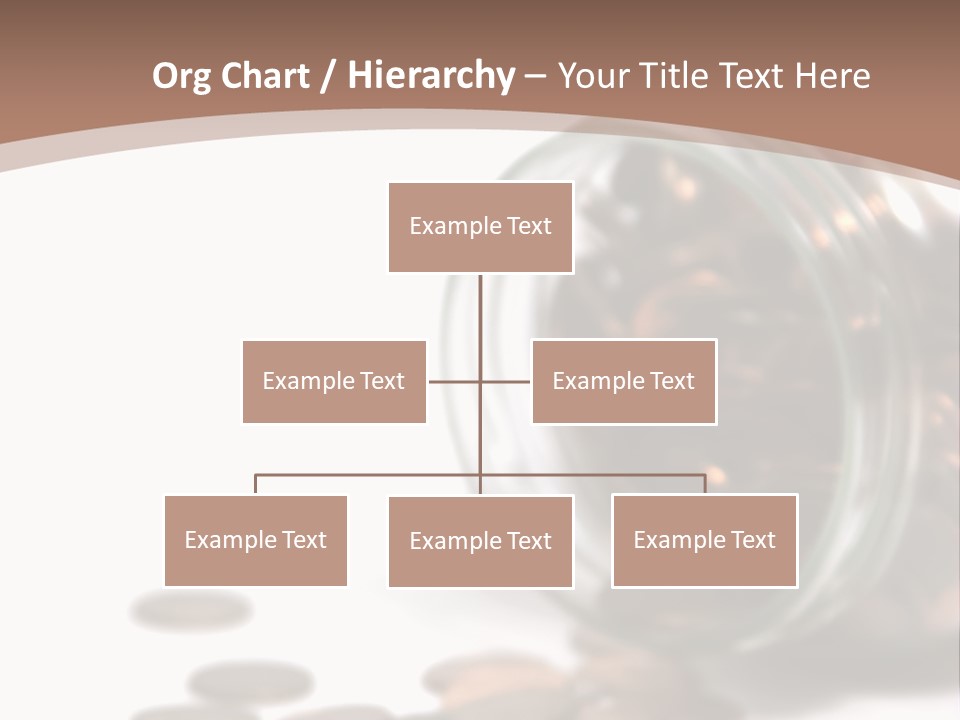 Org Chart / Hierarchy – Your Title Text Here

Example Text

Example Text

Example Text

Example Text

Example Text

Example Text